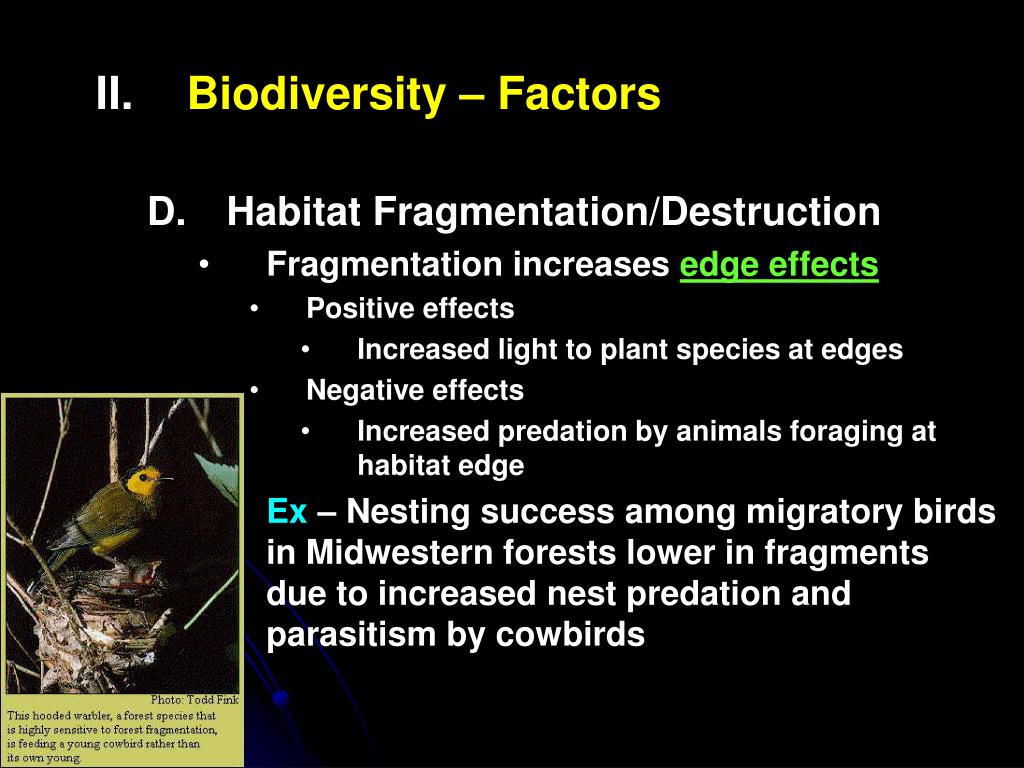 II. Biodiversity – Factors

D. Habitat Fragmentation/Destruction

• Fragmentation increases edge effects

• Positive effects

• Increased light to plant species at edges

• Negative effects

• Increased predation by animals foraging at habitat edge

Ex – Nesting success among migratory birds in Midwestern forests lower in fragments due to increased nest predation and parasitism by cowbirds

Photo: Todd Fink

This hooded warbler, a forest species that is highly sensitive to forest fragmentation, is feeding a young cowbird rather than its own young.